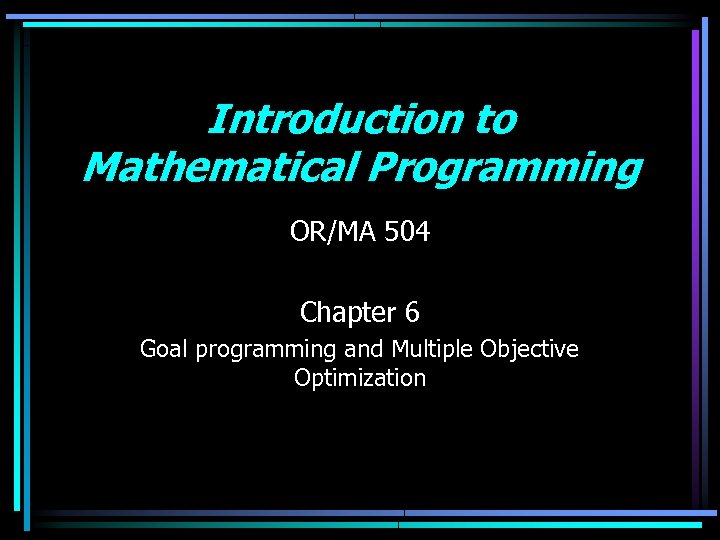 Introduction to Mathematical Programming

OR/MA 504

Chapter 6

Goal programming and Multiple Objective Optimization